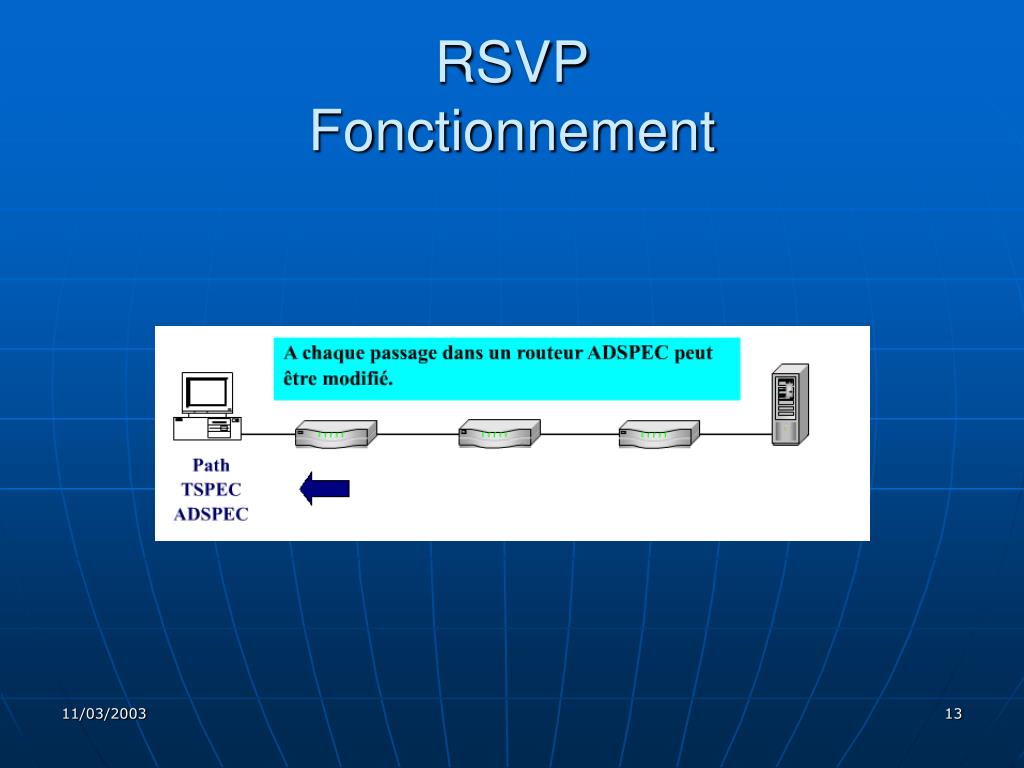 RSVP
Fonctionnement

A chaque passage dans un routeur ADSPEC peut être modifié.

Path
TSPEC
ADSPEC

11/03/2003

13